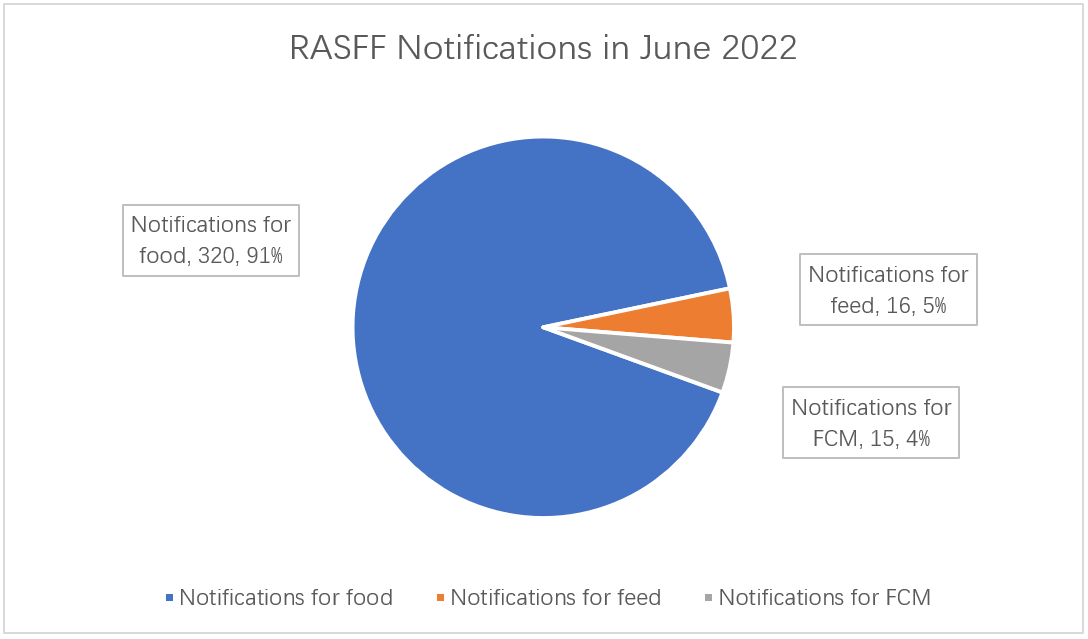 RASFF Notifications in June 2022

Notifications for food, 320, 91%

Notifications for feed, 16, 5%

Notifications for FCM, 15, 4%

Notifications for food
Notifications for feed
Notifications for FCM